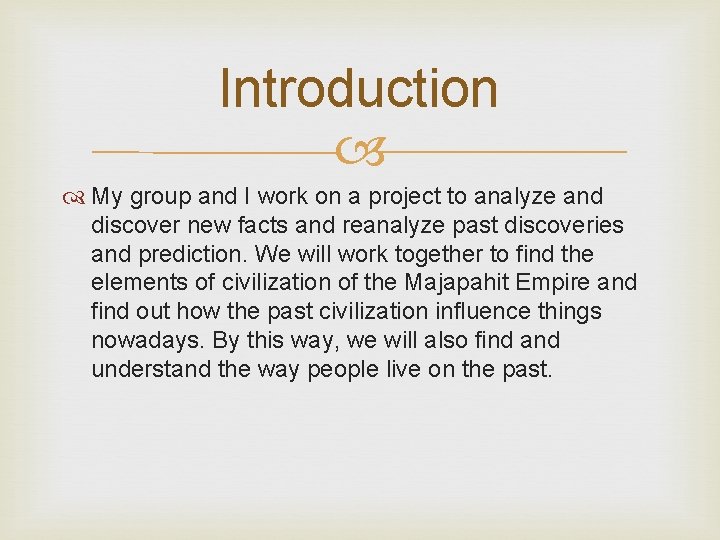 Introduction

My group and I work on a project to analyze and discover new facts and reanalyze past discoveries and prediction. We will work together to find the elements of civilization of the Majapahit Empire and find out how the past civilization influence things nowadays. By this way, we will also find and understand the way people live on the past.